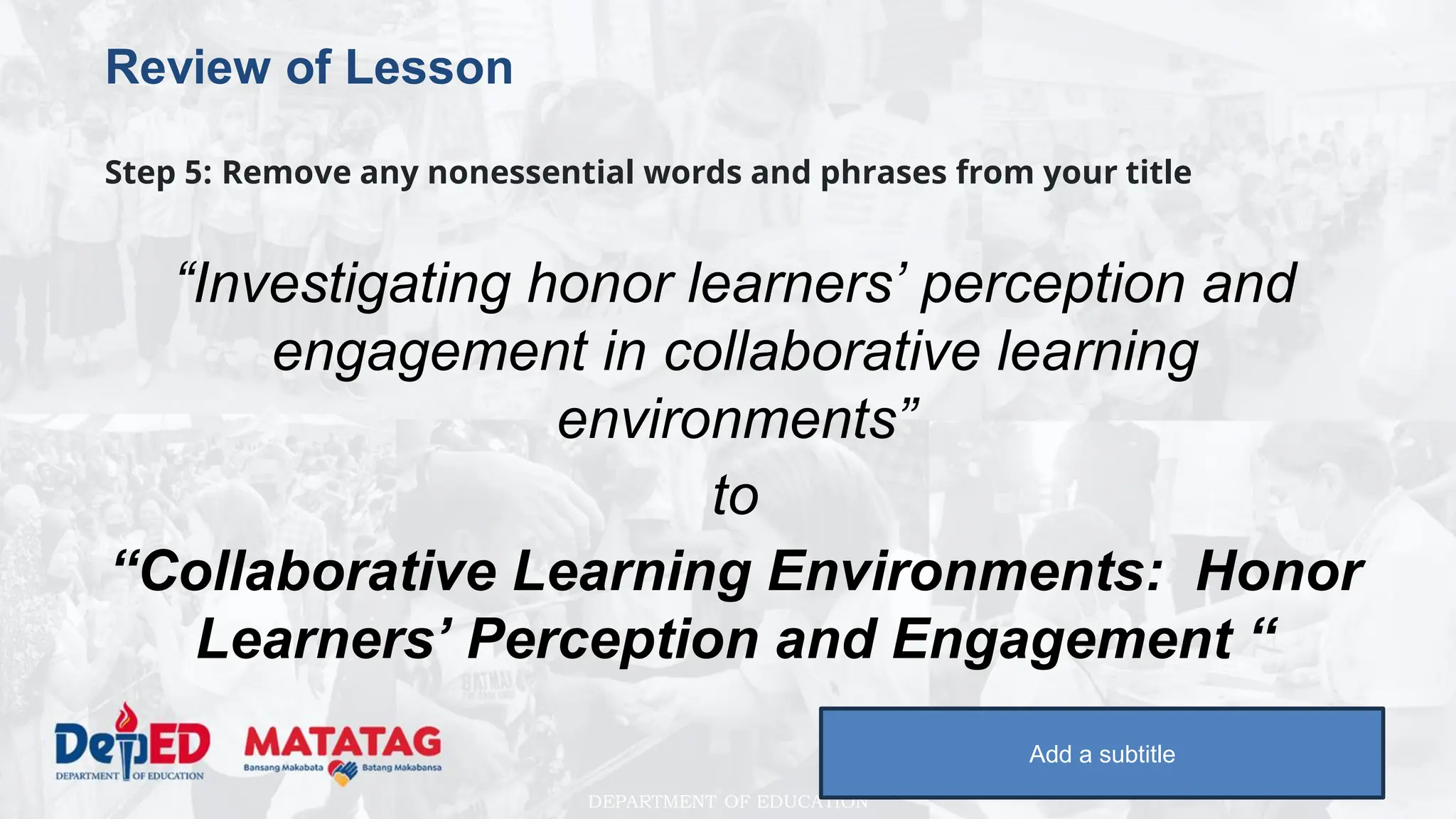 Review of Lesson

Step 5: Remove any nonessential words and phrases from your title

“Investigating honor learners’ perception and engagement in collaborative learning environments”

to

“Collaborative Learning Environments: Honor Learners’ Perception and Engagement “

DepED
DEPARTMENT OF EDUCATION

MATATAG
Bansang Makabata Batang Makabansa

Add a subtitle

DEPARTMENT OF EDUCATION